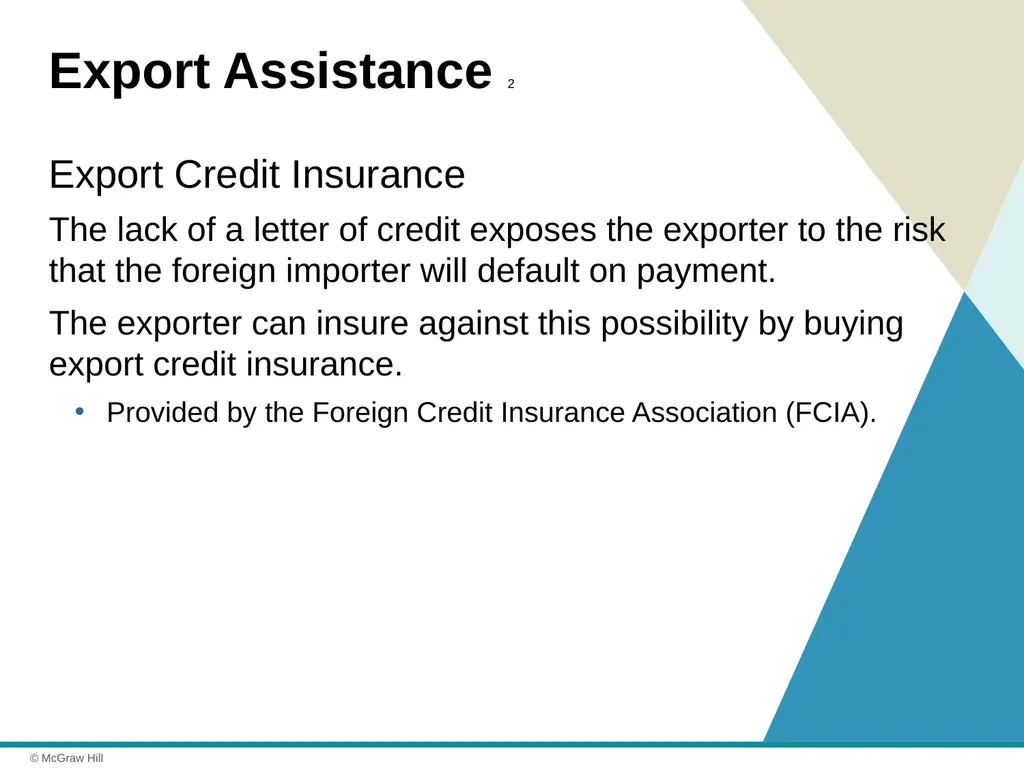 Export Assistance 2

Export Credit Insurance

The lack of a letter of credit exposes the exporter to the risk that the foreign importer will default on payment.

The exporter can insure against this possibility by buying export credit insurance.

• Provided by the Foreign Credit Insurance Association (FCIA).

© McGraw Hill